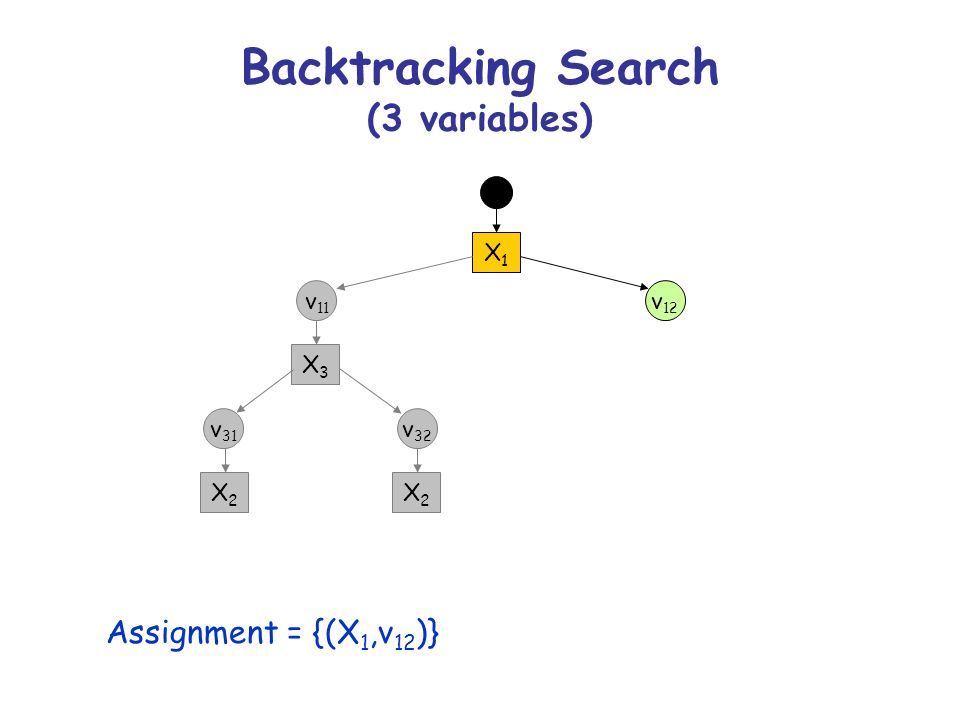 Backtracking Search
(3 variables)

$X_1$

$v_{11}$

$v_{12}$

$X_3$

$v_{31}$

$v_{32}$

$X_2$

$X_2$

Assignment = $\{(X_1,v_{12})\}$